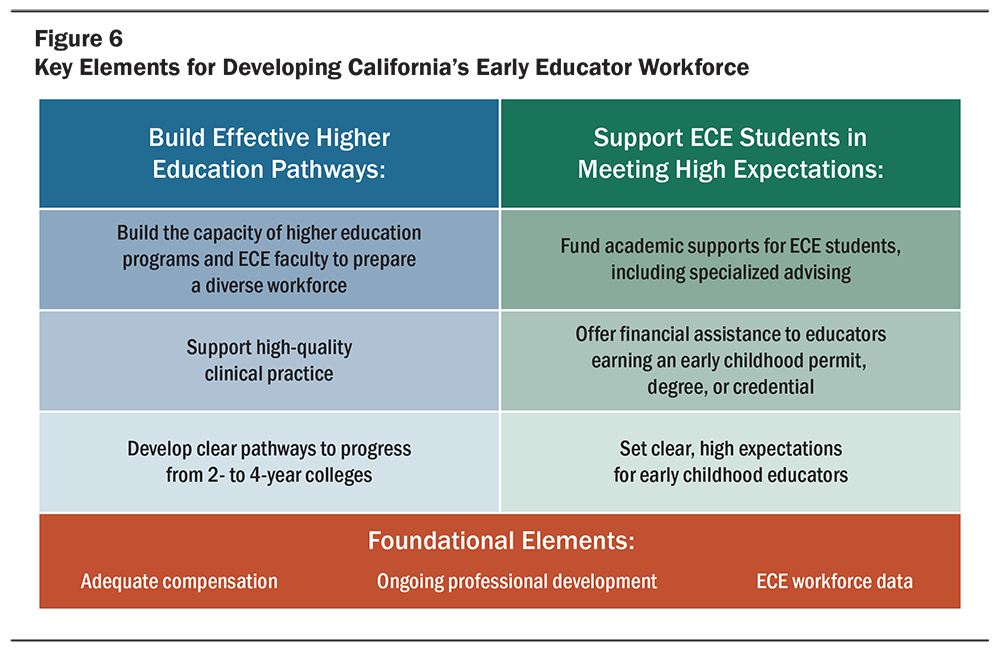 Figure 6
Key Elements for Developing California's Early Educator Workforce

| Build Effective Higher Education Pathways: | Support ECE Students in Meeting High Expectations: |
|---|---|
| Build the capacity of higher education programs and ECE faculty to prepare a diverse workforce | Fund academic supports for ECE students, including specialized advising |
| Support high-quality clinical practice | Offer financial assistance to educators earning an early childhood permit, degree, or credential |
| Develop clear pathways to progress from 2- to 4-year colleges | Set clear, high expectations for early childhood educators |

Foundational Elements:

Adequate compensation

Ongoing professional development

ECE workforce data